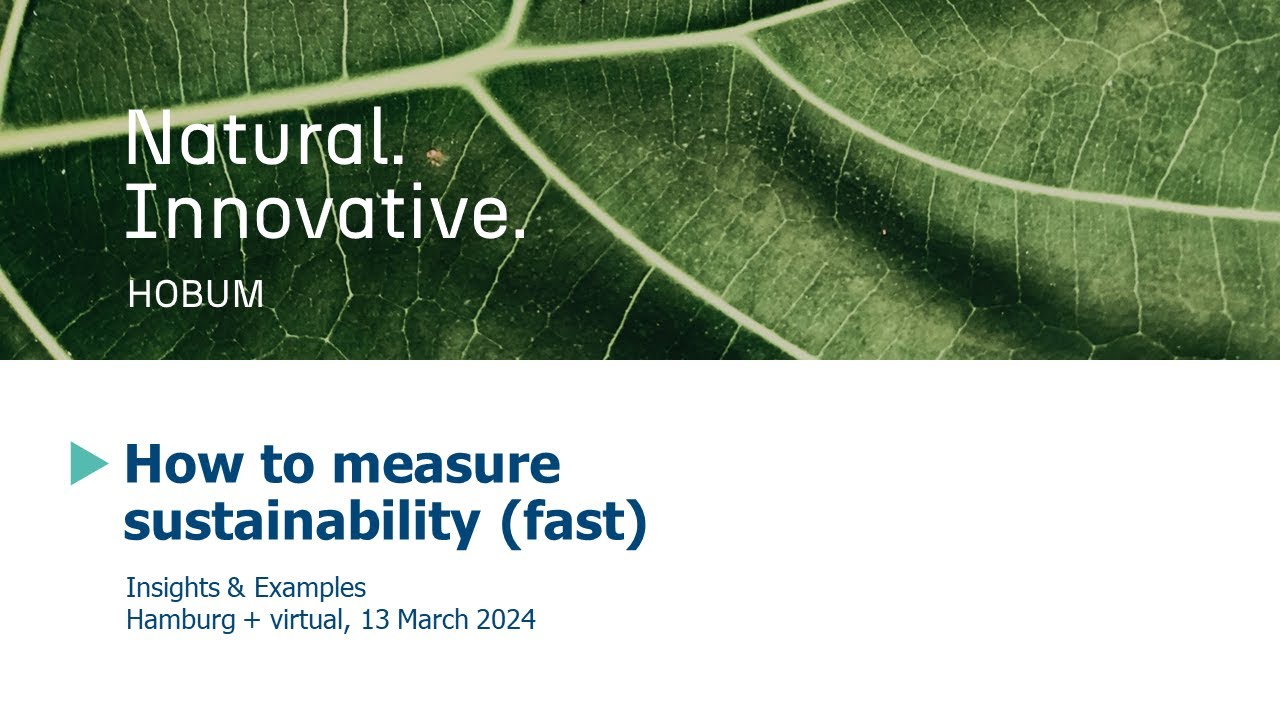 Natural.
Innovative.

HOBUM

How to measure sustainability (fast)

Insights & Examples
Hamburg + virtual, 13 March 2024